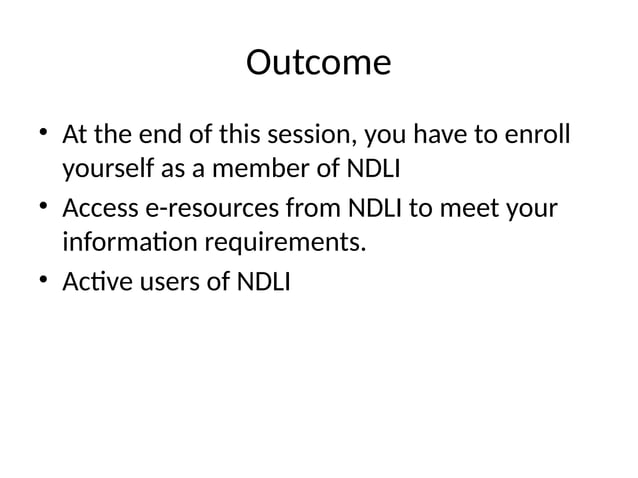 Outcome

• At the end of this session, you have to enroll yourself as a member of NDLI
• Access e-resources from NDLI to meet your information requirements.
• Active users of NDLI